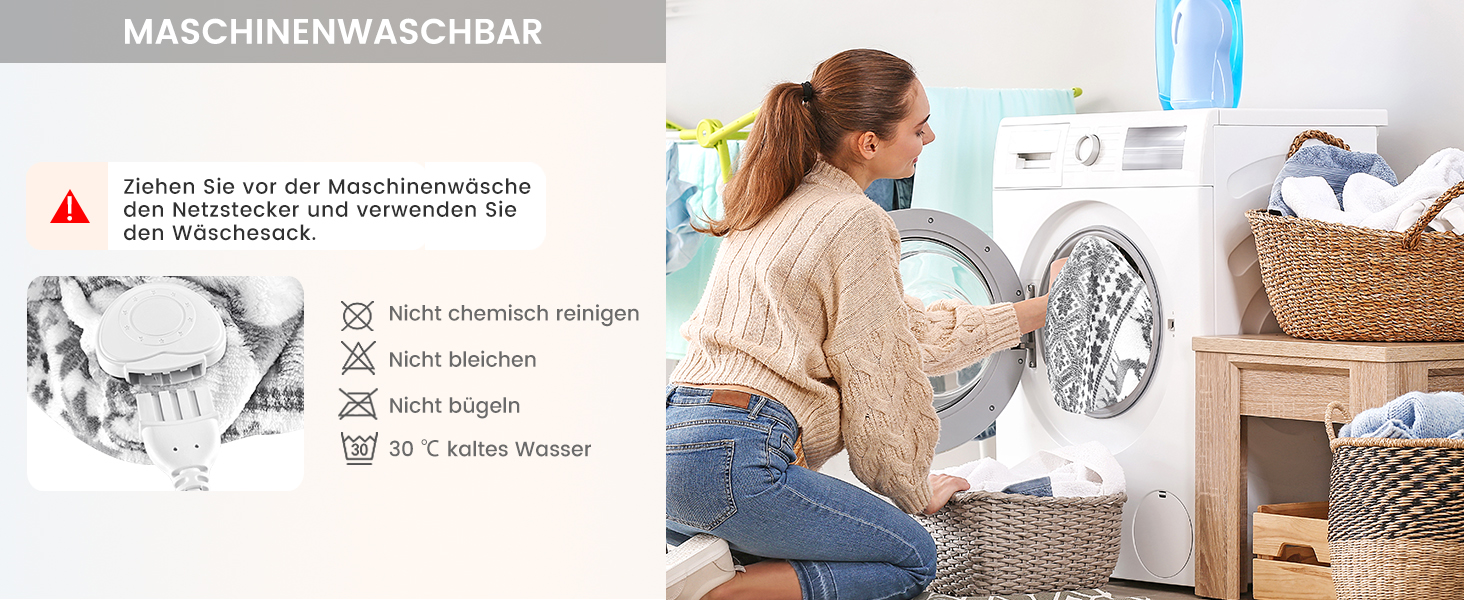 MASCHINENWASCHBAR

Ziehen Sie vor der Maschinenwäsche den Netzstecker und verwenden Sie den Wäschesack.

Nicht chemisch reinigen

Nicht bleichen

Nicht bügeln

30

30 ℃ kaltes Wasser